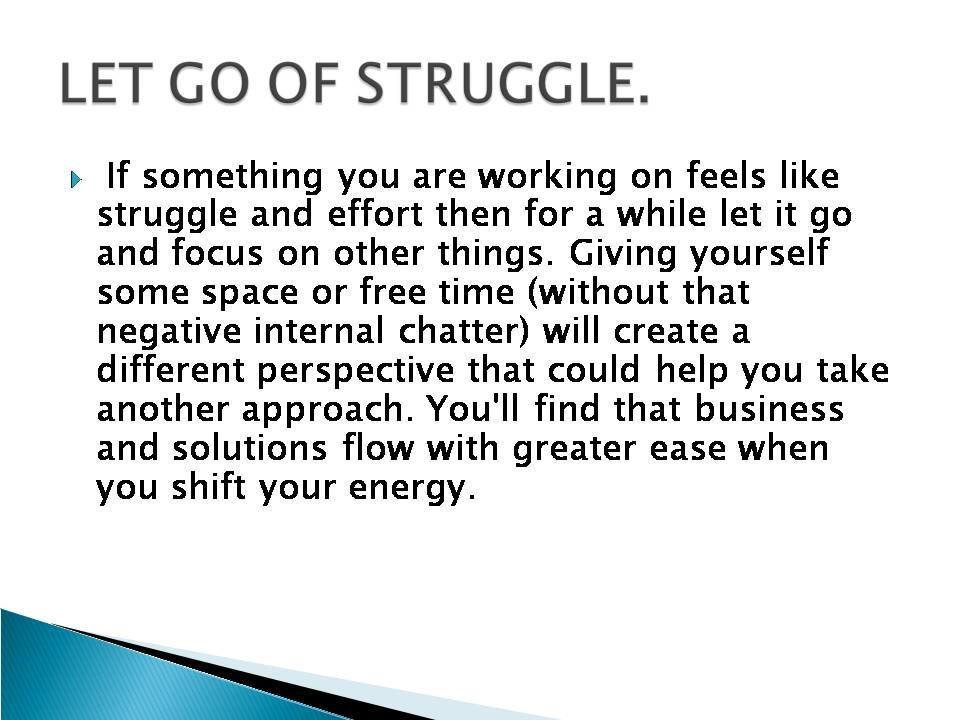 LET GO OF STRUGGLE.

If something you are working on feels like struggle and effort then for a while let it go and focus on other things. Giving yourself some space or free time (without that negative internal chatter) will create a different perspective that could help you take another approach. You'll find that business and solutions flow with greater ease when you shift your energy.